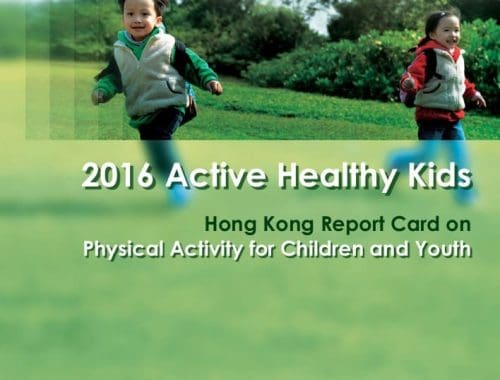 2016 Active Healthy Kids

Hong Kong Report Card on
Physical Activity for Children and Youth